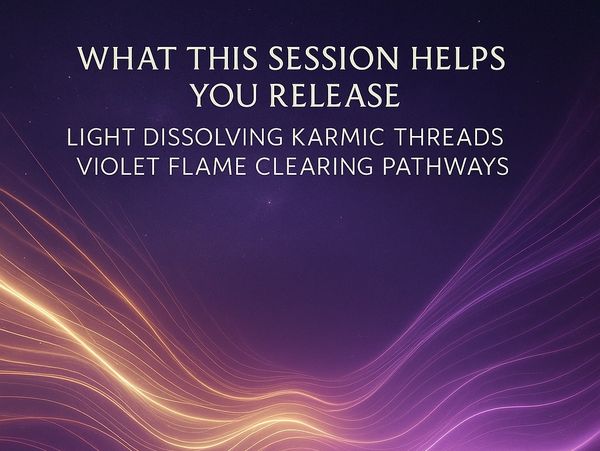 WHAT THIS SESSION HELPS YOU RELEASE

LIGHT DISSOLVING KARMIC THREADS
VIOLET FLAME CLEARING PATHWAYS